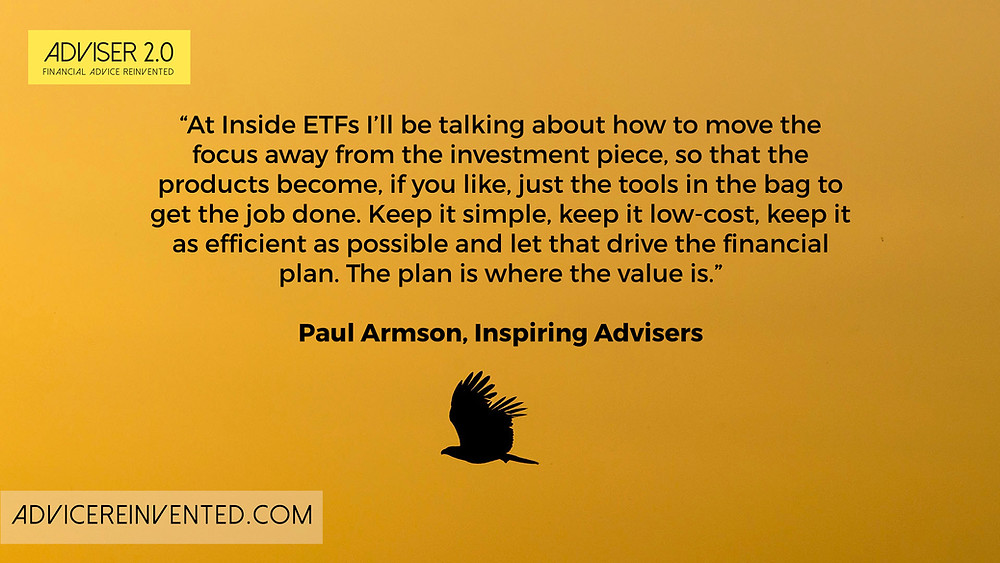 ADVISER 2.0
FINANCIAL ADVICE REINVENTED

“At Inside ETFs I’ll be talking about how to move the focus away from the investment piece, so that the products become, if you like, just the tools in the bag to get the job done. Keep it simple, keep it low-cost, keep it as efficient as possible and let that drive the financial plan. The plan is where the value is.”

Paul Armson, Inspiring Advisers

ADVICEREINVENTED.COM